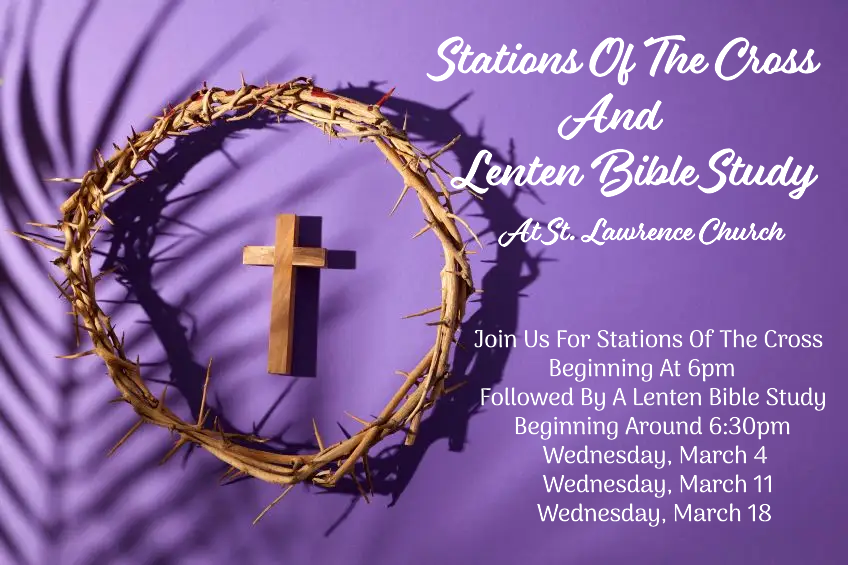 Stations Of The Cross
And
Lenten Bible Study
At St. Lawrence Church

Join Us For Stations Of The Cross
Beginning At 6pm
Followed By A Lenten Bible Study
Beginning Around 6:30pm
Wednesday, March 4
Wednesday, March 11
Wednesday, March 18